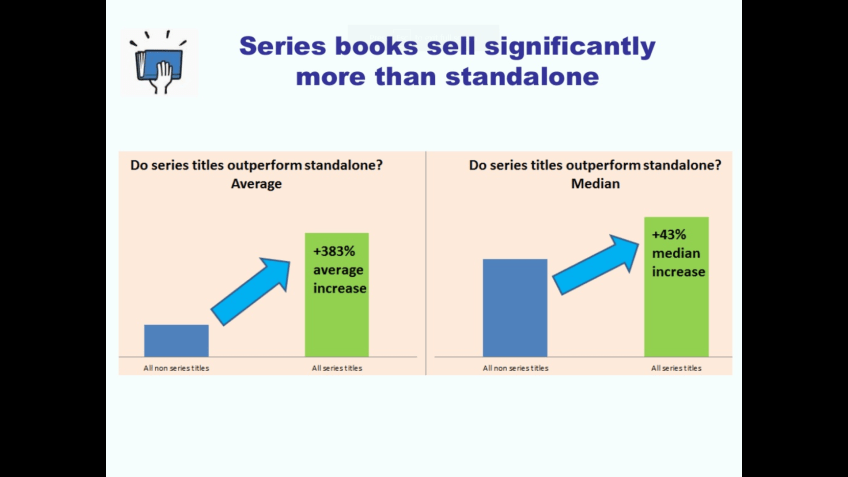 Series books sell significantly more than standalone

Do series titles outperform standalone?
Average

+383% average increase

All non series titles

All series titles

Do series titles outperform standalone?
Median

+43% median increase

All non series titles

All series titles